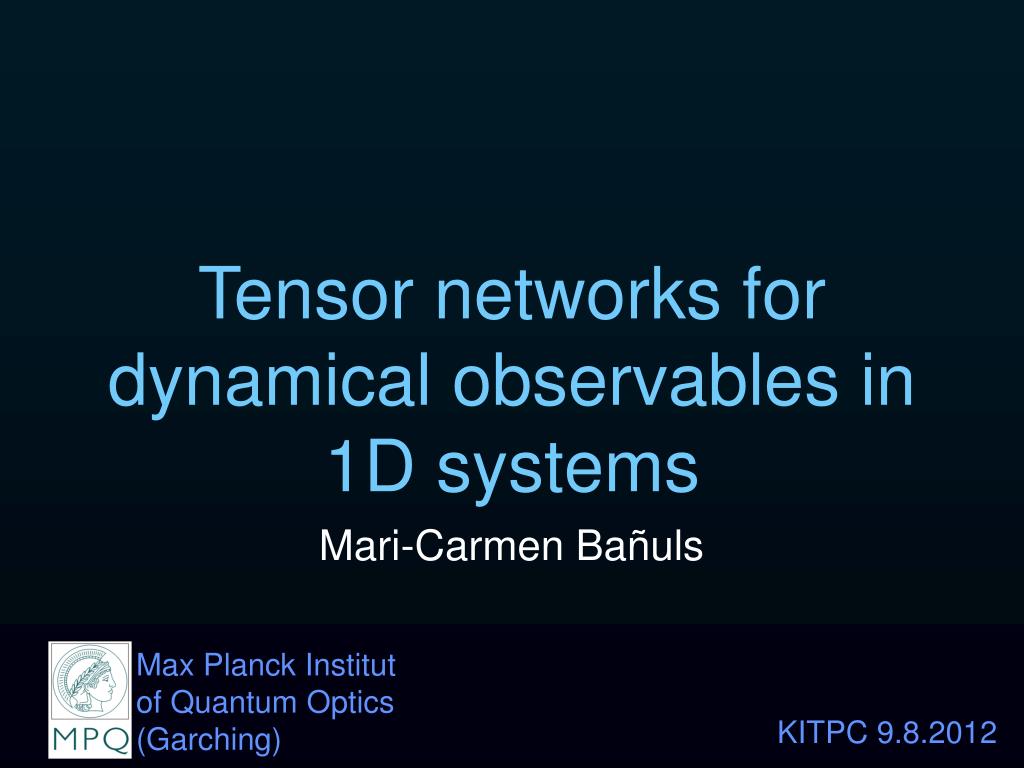 Tensor networks for dynamical observables in 1D systems

Mari-Carmen Bañuls

MPQ

Max Planck Institut of Quantum Optics (Garching)

KITPC 9.8.2012